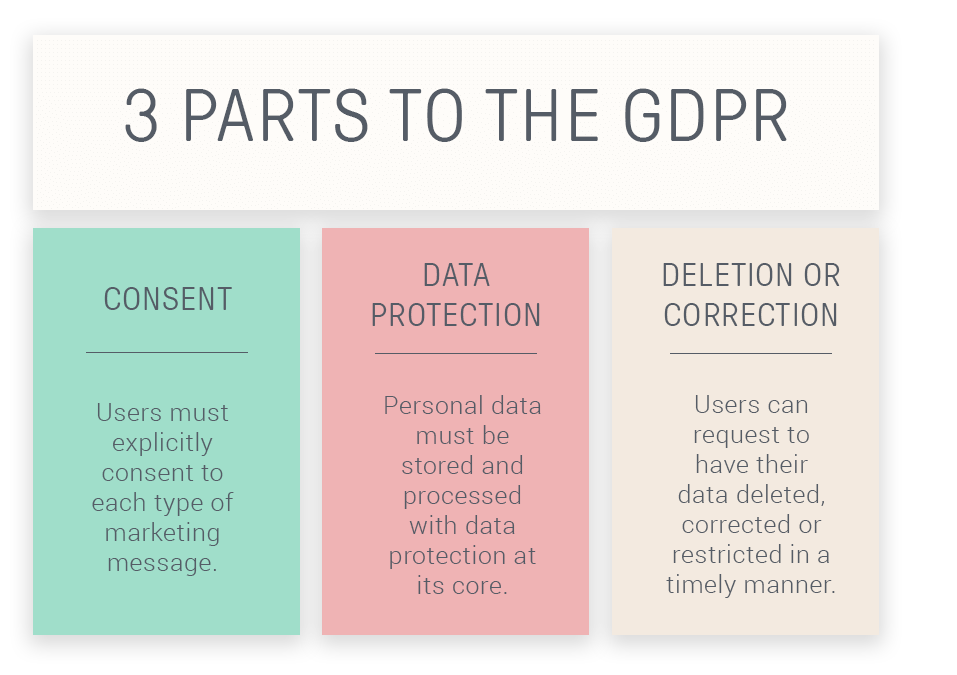 3 PARTS TO THE GDPR

CONSENT

Users must explicitly consent to each type of marketing message.

DATA PROTECTION

Personal data must be stored and processed with data protection at its core.

DELETION OR CORRECTION

Users can request to have their data deleted, corrected or restricted in a timely manner.